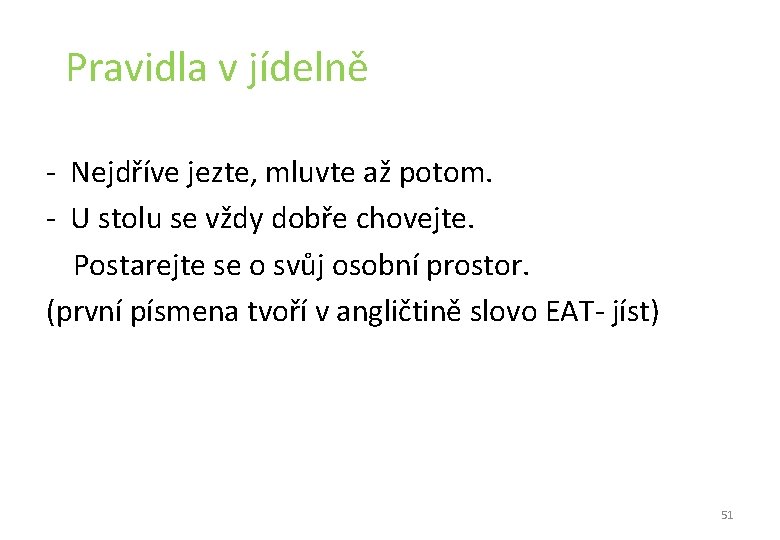 Pravidla v jídelně

- Nejdříve jezte, mluvte až potom.
- U stolu se vždy dobře chovejte.
Postarejte se o svůj osobní prostor.
(první písmena tvoří v angličtině slovo EAT- jíst)

51